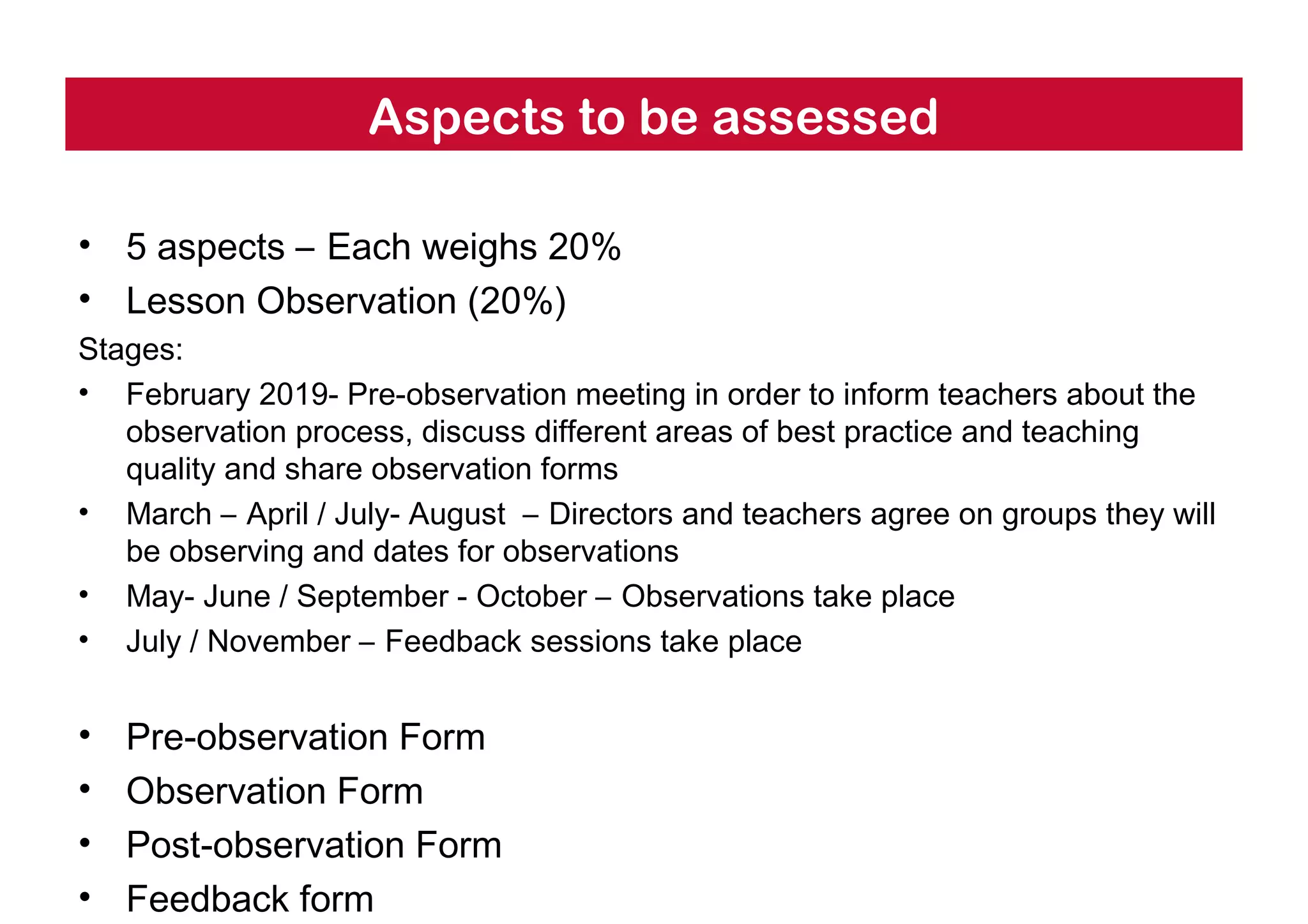 Aspects to be assessed

• 5 aspects – Each weighs 20%
• Lesson Observation (20%)

Stages:
• February 2019- Pre-observation meeting in order to inform teachers about the observation process, discuss different areas of best practice and teaching quality and share observation forms
• March – April / July- August – Directors and teachers agree on groups they will be observing and dates for observations
• May- June / September - October – Observations take place
• July / November – Feedback sessions take place

• Pre-observation Form
• Observation Form
• Post-observation Form
• Feedback form